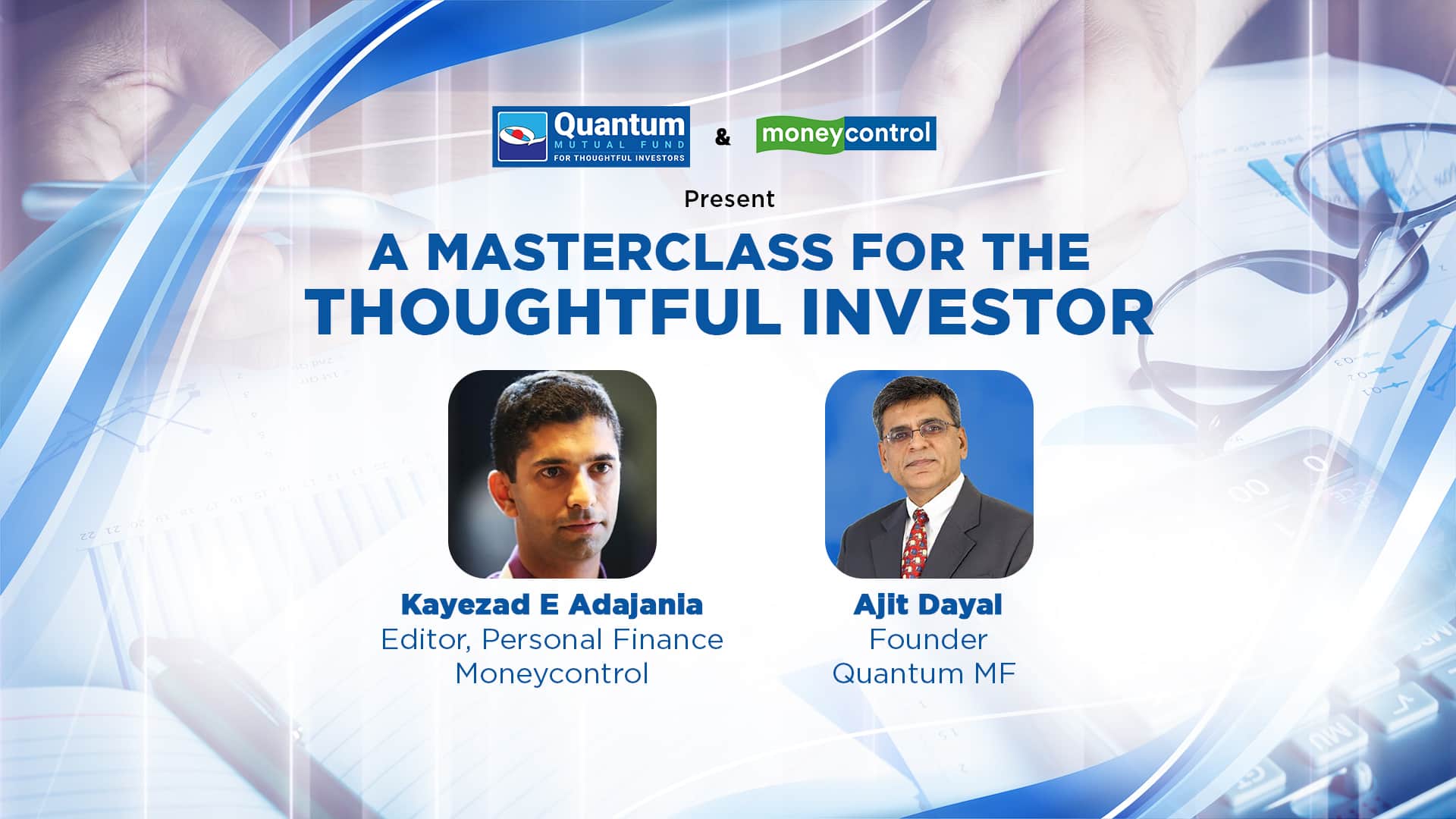 Quantum MUTUAL FUND FOR THOUGHTFUL INVESTORS & moneycontrol

Present

A MASTERCLASS FOR THE THOUGHTFUL INVESTOR

Kayezad E Adajania
Editor, Personal Finance
Moneycontrol

Ajit Dayal
Founder
Quantum MF